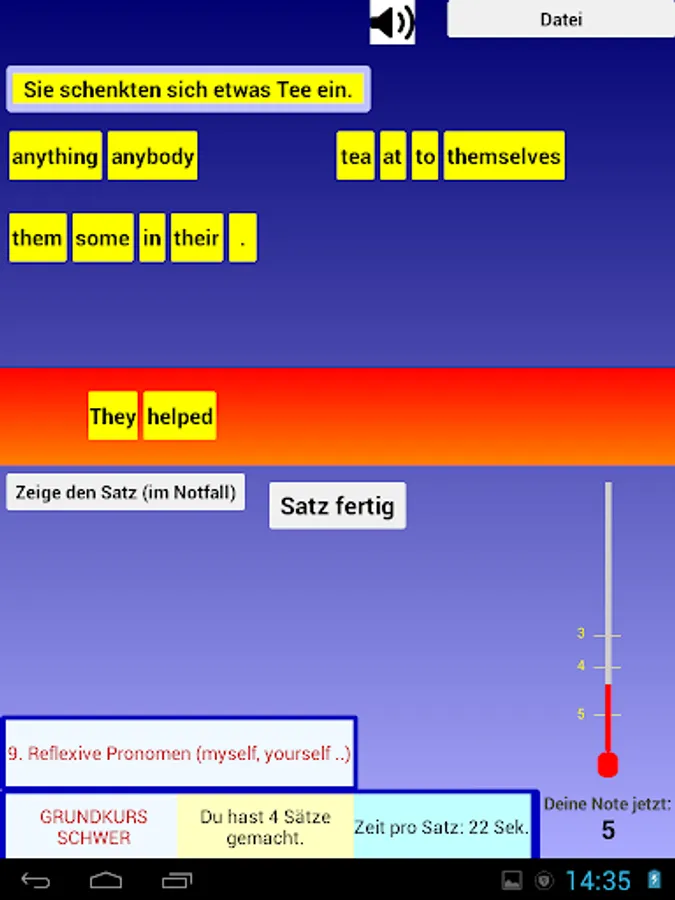 Datei

Sie schenkten sich etwas Tee ein.

anything anybody tea at to themselves

them some in their .

They helped

Zeige den Satz (im Notfall)

Satz fertig

3
4
5

9. Reflexive Pronomen (myself, yourself ..)

GRUNDKURS SCHWER

Du hast 4 Sätze gemacht.

Zeit pro Satz: 22 Sek.

Deine Note jetzt:
5

14:35